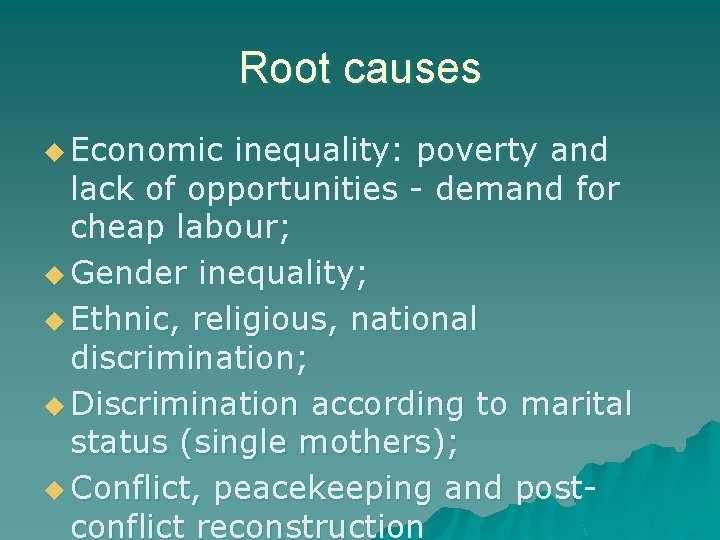 Root causes

• Economic inequality: poverty and lack of opportunities - demand for cheap labour;
• Gender inequality;
• Ethnic, religious, national discrimination;
• Discrimination according to marital status (single mothers);
• Conflict, peacekeeping and post-conflict reconstruction